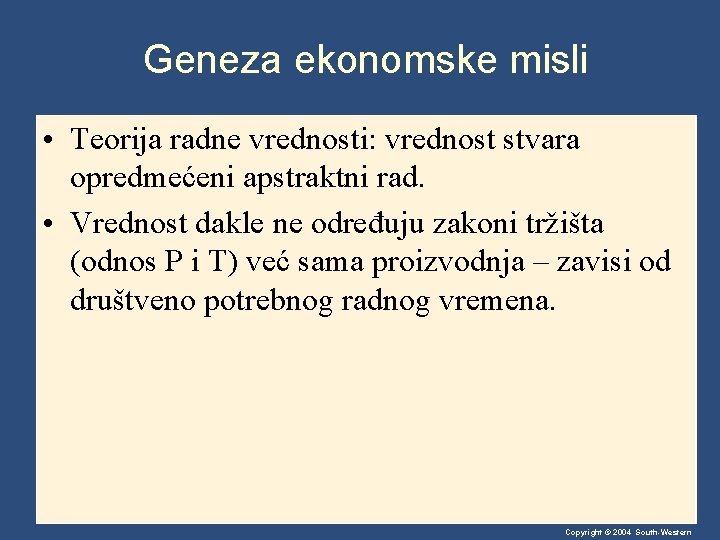 Geneza ekonomske misli

• Teorija radne vrednosti: vrednost stvara opredmećeni apstraktni rad.

• Vrednost dakle ne određuju zakoni tržišta (odnos P i T) već sama proizvodnja – zavisi od društveno potrebnog radnog vremena.

Copyright © 2004 South-Western